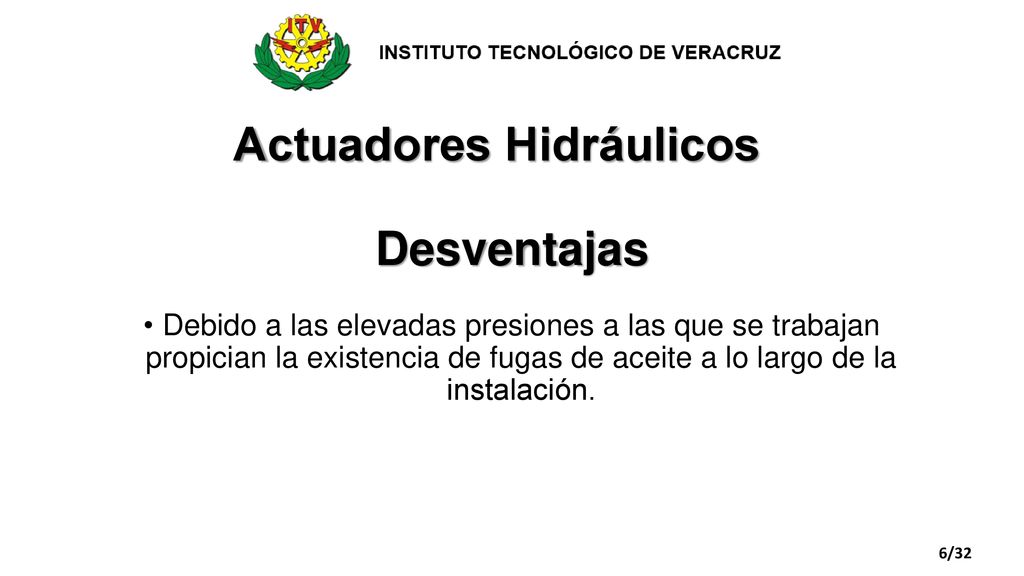 ITV

INSTITUTO TECNOLÓGICO DE VERACRUZ

Actuadores Hidráulicos

Desventajas

• Debido a las elevadas presiones a las que se trabajan propician la existencia de fugas de aceite a lo largo de la instalación.

6/32